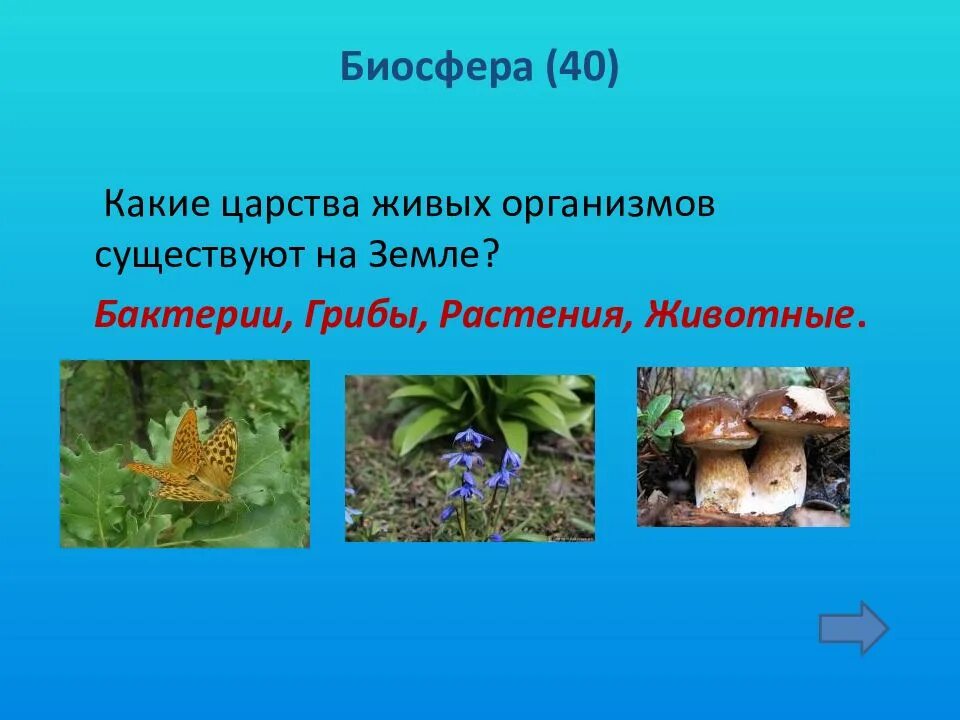 Биосфера (40)

Какие царства живых организмов существуют на Земле?

Бактерии, Грибы, Растения, Животные.